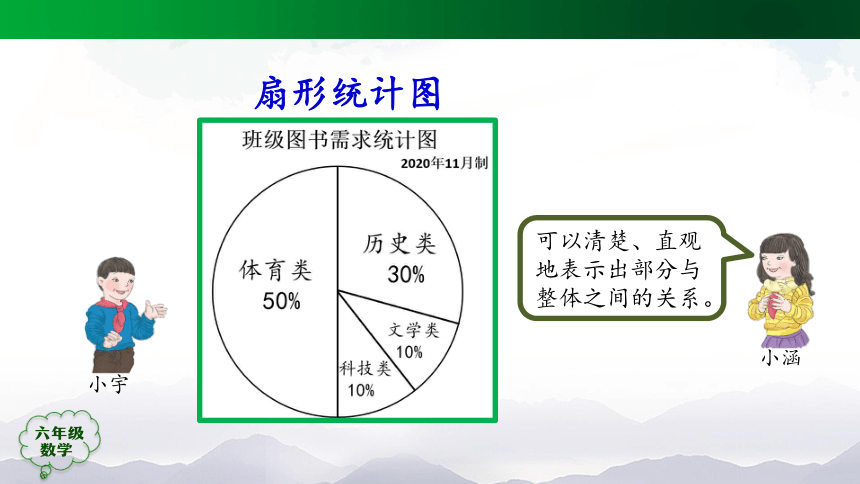 扇形统计图

班级图书需求统计图
2020年11月制

体育类
50%

历史类
30%

文学类
10%

科技类
10%

小宇

可以清楚、直观地表示出部分与整体之间的关系。

小涵

六年级
数学